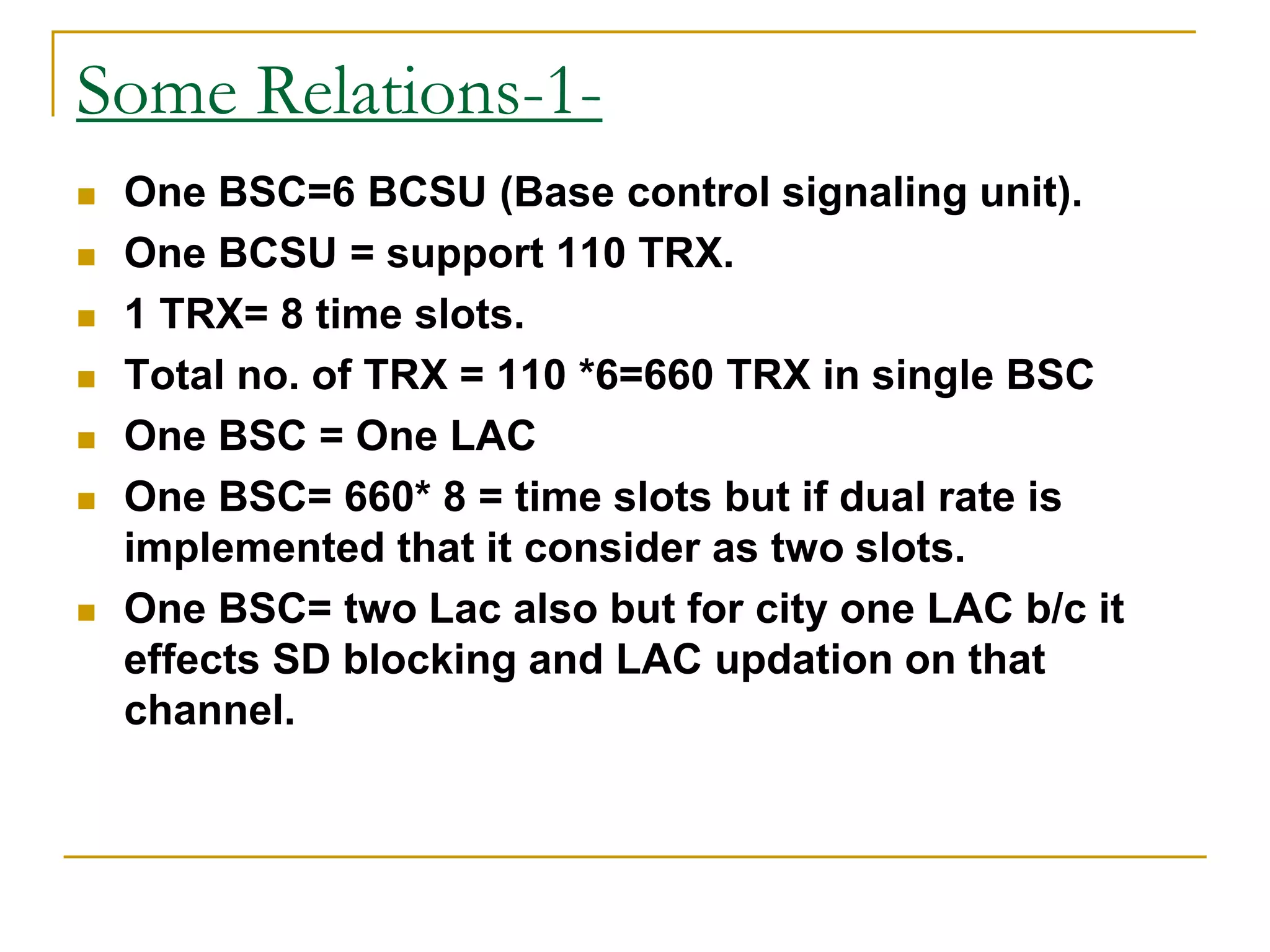 Some Relations-1-

- One BSC=6 BCSU (Base control signaling unit).
- One BCSU = support 110 TRX.
- 1 TRX= 8 time slots.
- Total no. of TRX = 110 *6=660 TRX in single BSC
- One BSC = One LAC
- One BSC= 660* 8 = time slots but if dual rate is implemented that it consider as two slots.
- One BSC= two Lac also but for city one LAC b/c it effects SD blocking and LAC updation on that channel.